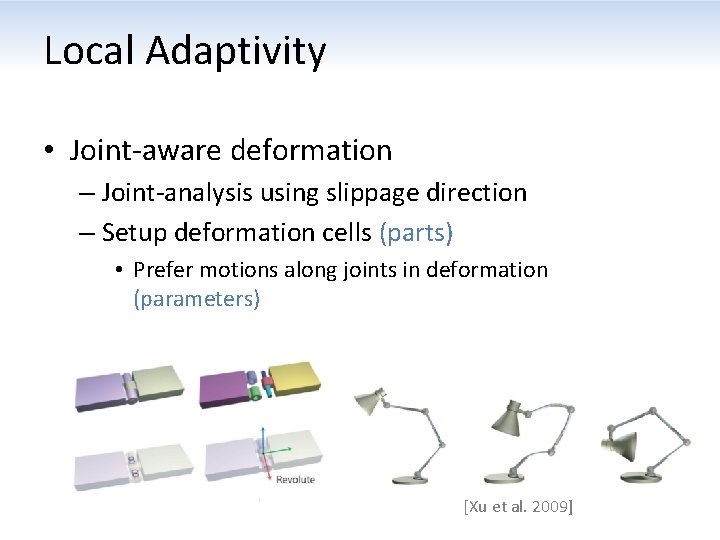 Local Adaptivity

• Joint-aware deformation
  – Joint-analysis using slippage direction
  – Setup deformation cells (parts)
    • Prefer motions along joints in deformation (parameters)

Revolute

[Xu et al. 2009]